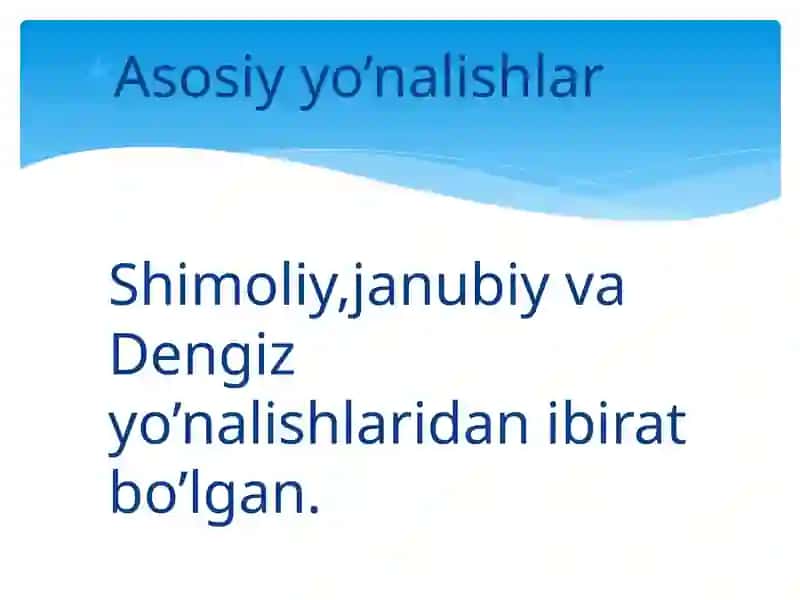 Asosiy yo’nalishlar

Shimoliy,janubiy va Dengiz yo’nalishlaridan ibirat bo’lgan.